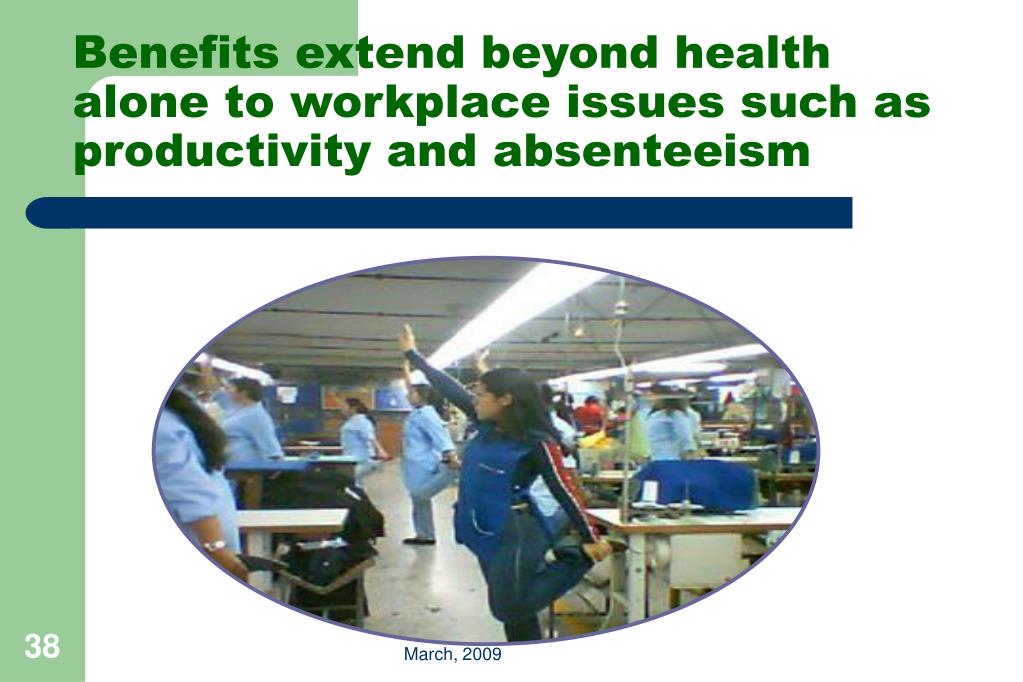 Benefits extend beyond health alone to workplace issues such as productivity and absenteeism

38

March, 2009